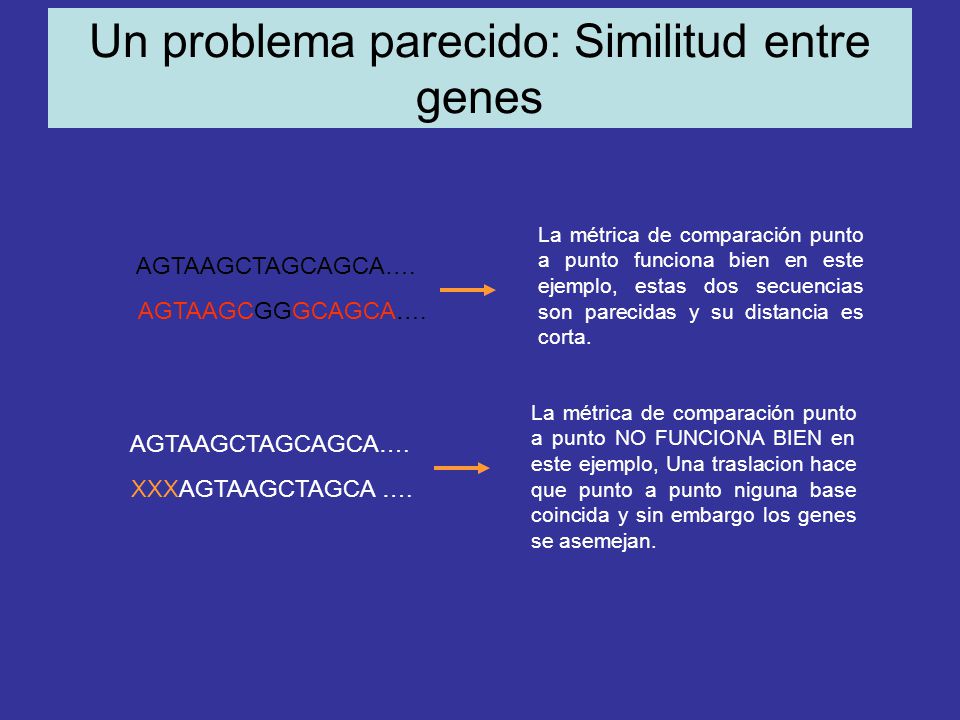 Un problema parecido: Similitud entre genes

AGTAAGCTAGCAGCA….

AGTAAGCGGGCAGCA….

La métrica de comparación punto a punto funciona bien en este ejemplo, estas dos secuencias son parecidas y su distancia es corta.

AGTAAGCTAGCAGCA….

XXXAGTAAGCTAGCA ….

La métrica de comparación punto a punto NO FUNCIONA BIEN en este ejemplo, Una traslacion hace que punto a punto niguna base coincida y sin embargo los genes se asemejan.